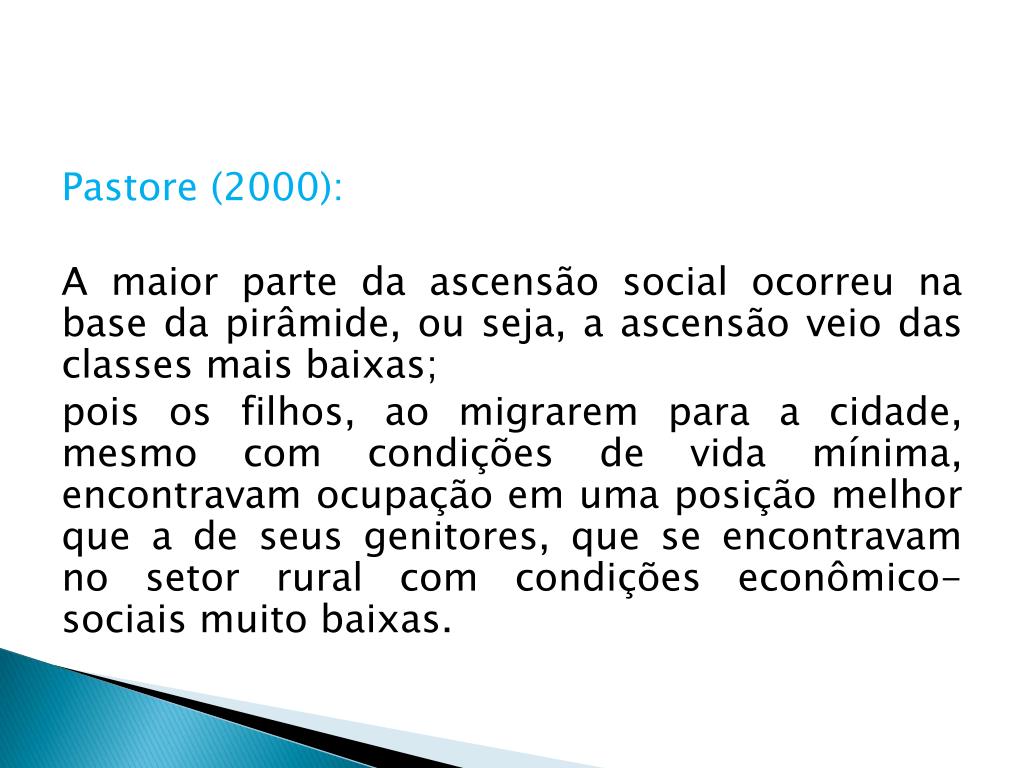 Pastore (2000):

A maior parte da ascensão social ocorreu na base da pirâmide, ou seja, a ascensão veio das classes mais baixas;

pois os filhos, ao migrarem para a cidade, mesmo com condições de vida mínima, encontravam ocupação em uma posição melhor que a de seus genitores, que se encontravam no setor rural com condições econômico-sociais muito baixas.